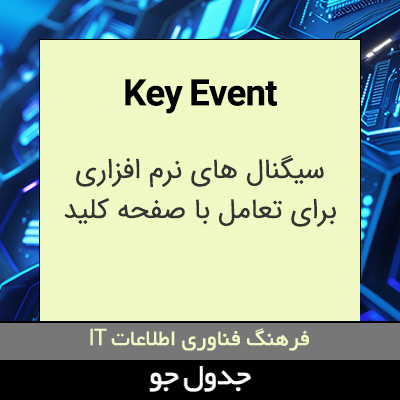 Key Event

سیگنال های نرم افزاری برای تعامل با صفحه کلید

فرهنگ فناوری اطلاعات IT

جدول جو